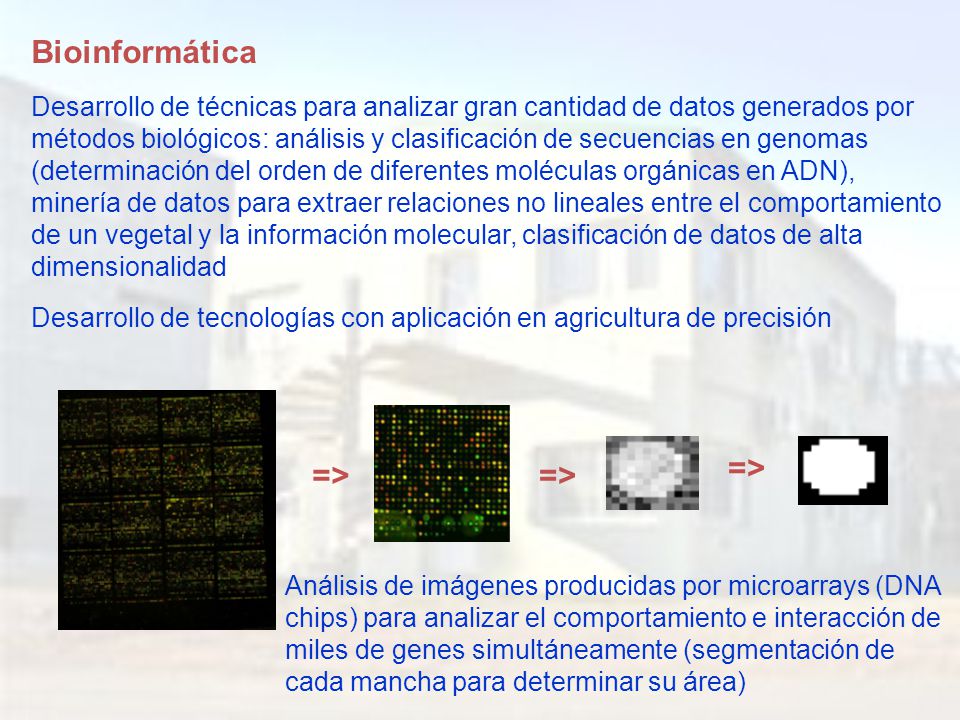 Bioinformática

Desarrollo de técnicas para analizar gran cantidad de datos generados por métodos biológicos: análisis y clasificación de secuencias en genomas (determinación del orden de diferentes moléculas orgánicas en ADN), minería de datos para extraer relaciones no lineales entre el comportamiento de un vegetal y la información molecular, clasificación de datos de alta dimensionalidad

Desarrollo de tecnologías con aplicación en agricultura de precisión

=> => =>

Análisis de imágenes producidas por microarrays (DNA chips) para analizar el comportamiento e interacción de miles de genes simultáneamente (segmentación de cada mancha para determinar su área)